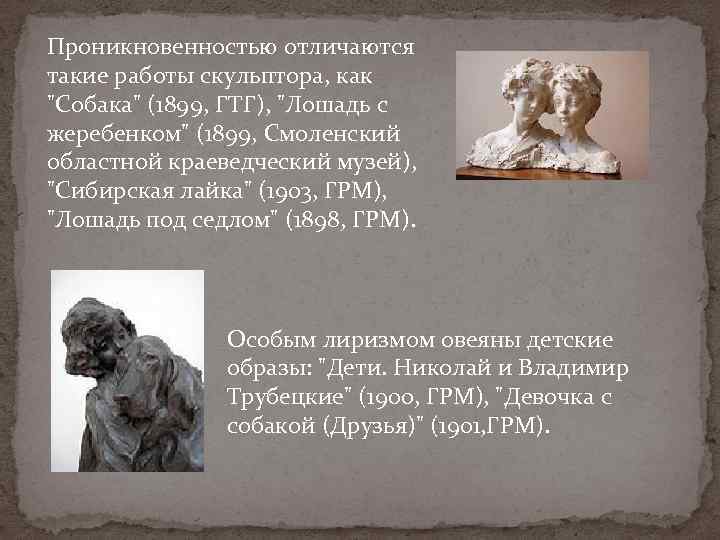 Проникновенностью отличаются такие работы скульптора, как "Собака" (1899, ГТГ), "Лошадь с жеребенком" (1899, Смоленский областной краеведческий музей), "Сибирская лайка" (1903, ГРМ), "Лошадь под седлом" (1898, ГРМ).

Особым лиризмом овеяны детские образы: "Дети. Николай и Владимир Трубецкие" (1900, ГРМ), "Девочка с собакой (Друзья)" (1901,ГРМ).